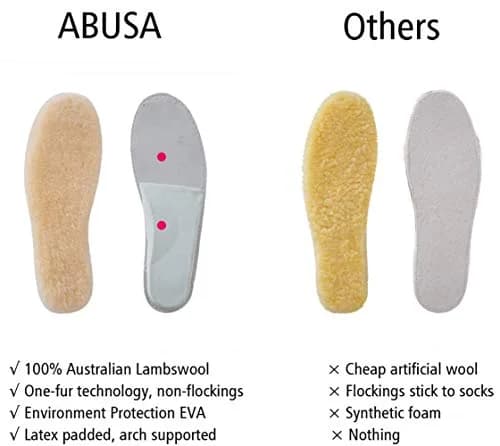 ABUSA

√ 100% Australian Lambswool
√ One-fur technology, non-flockings
√ Environment Protection EVA
√ Latex padded, arch supported

Others

× Cheap artificial wool
× Flockings stick to socks
× Synthetic foam
× Nothing